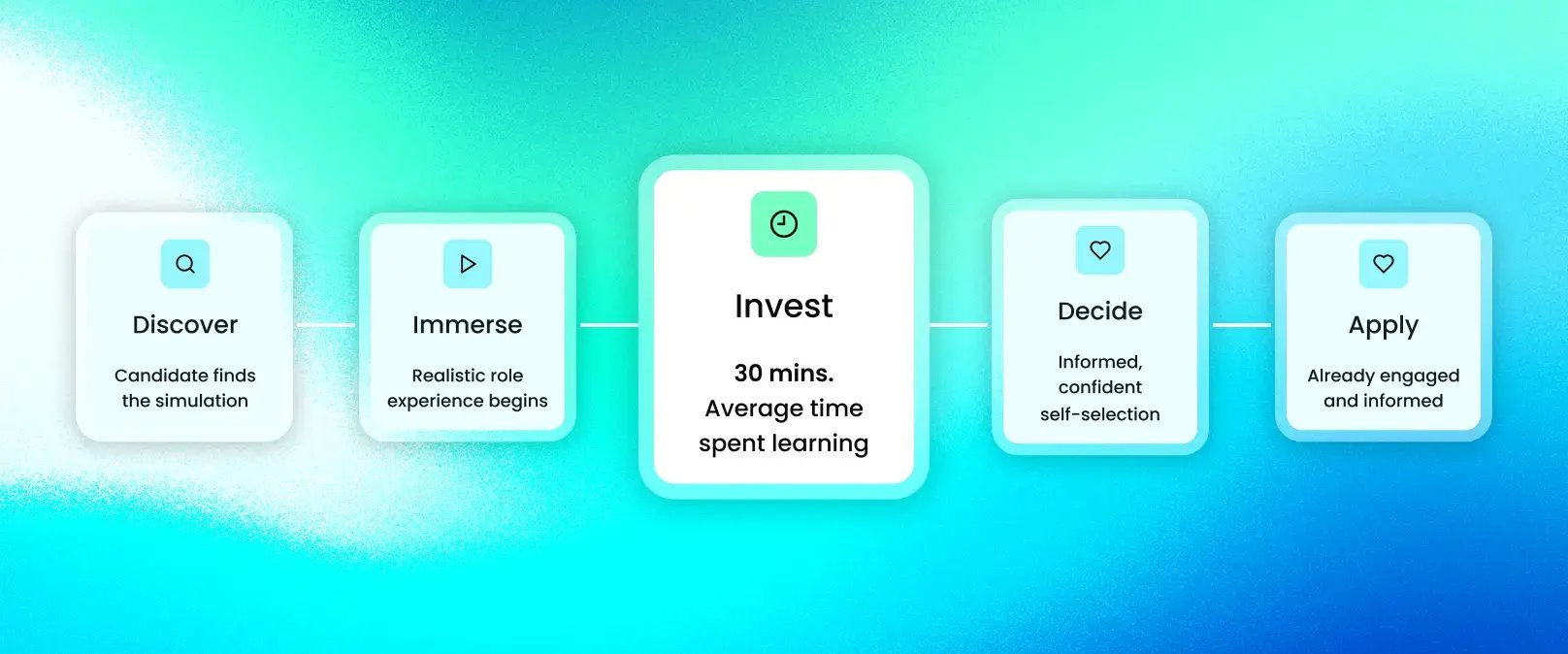 Discover

Candidate finds the simulation

Immerse

Realistic role experience begins

Invest

30 mins.
Average time spent learning

Decide

Informed, confident self-selection

Apply

Already engaged and informed